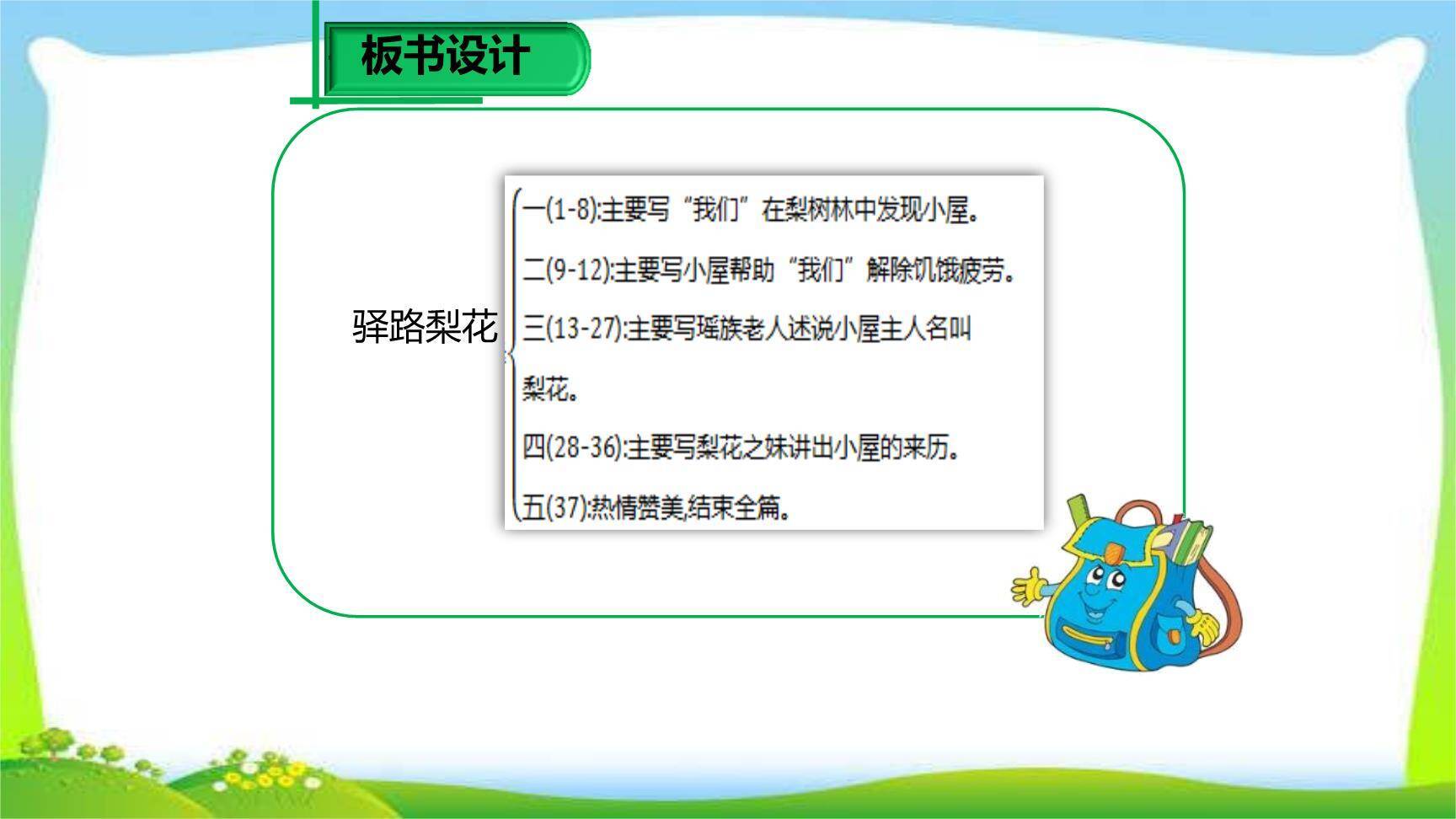 板书设计

驿路梨花

一(1-8):主要写“我们”在梨树林中发现小屋。

二(9-12):主要写小屋帮助“我们”解除饥饿疲劳。

三(13-27):主要写瑶族老人述说小屋主人名叫梨花。

四(28-36):主要写梨花之妹讲出小屋的来历。

五(37):热情赞美,结束全篇。